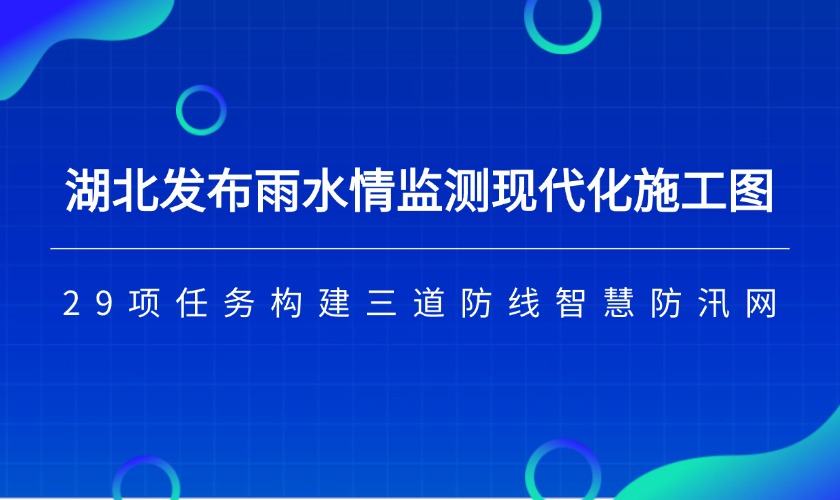 湖北发布雨水情监测现代化施工图

29项任务构建三道防线智慧防汛网